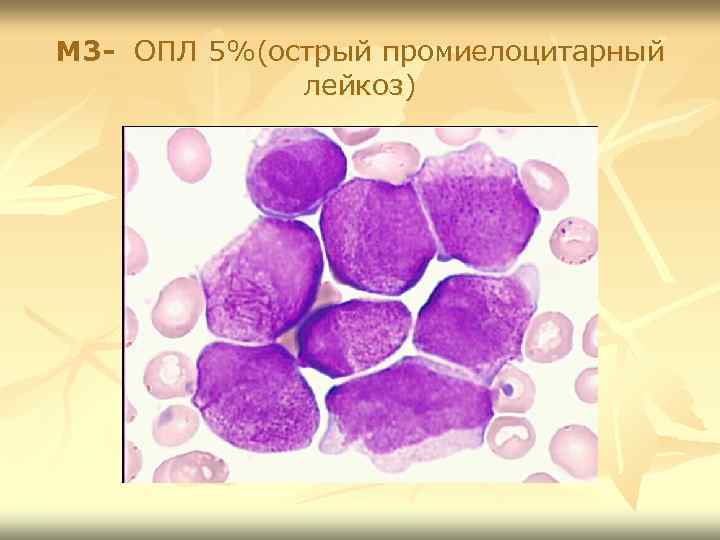 М3- ОПЛ 5%(острый промиелоцитарный лейкоз)